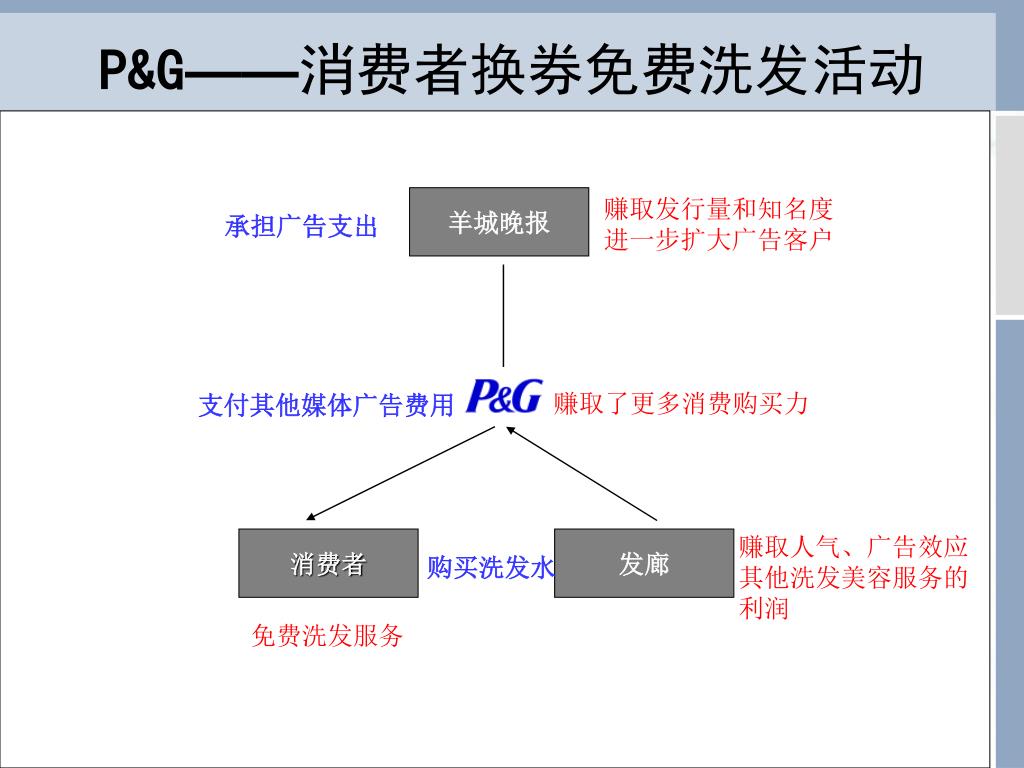 P&G——消费者换券免费洗发活动

承担广告支出

羊城晚报

赚取发行量和知名度
进一步扩大广告客户

支付其他媒体广告费用

P&G

赚取了更多消费购买力

消费者

购买洗发水

发廊

赚取人气、广告效应
其他洗发美容服务的利润

免费洗发服务